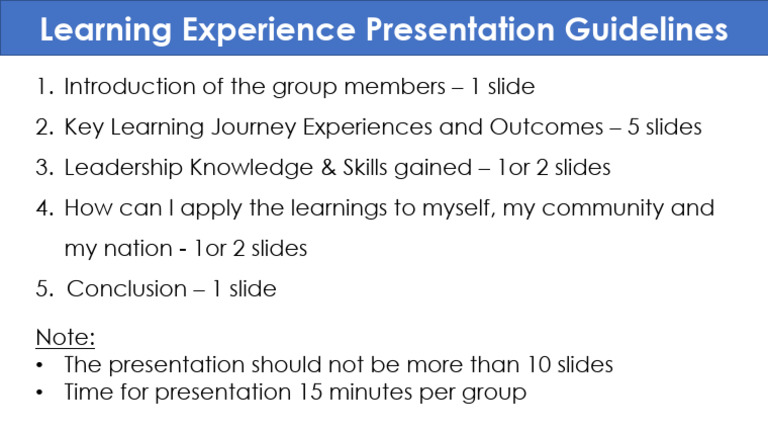 Learning Experience Presentation Guidelines

1. Introduction of the group members – 1 slide
2. Key Learning Journey Experiences and Outcomes – 5 slides
3. Leadership Knowledge & Skills gained – 1or 2 slides
4. How can I apply the learnings to myself, my community and my nation - 1or 2 slides
5. Conclusion – 1 slide

Note:
• The presentation should not be more than 10 slides
• Time for presentation 15 minutes per group